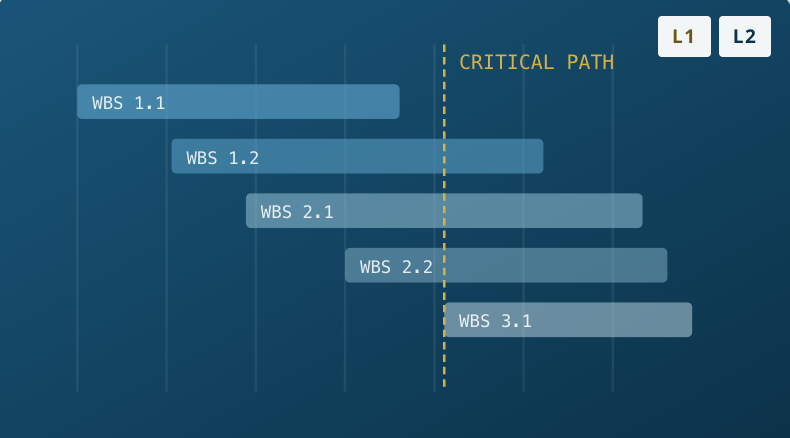 L1 L2

CRITICAL PATH

WBS 1.1

WBS 1.2

WBS 2.1

WBS 2.2

WBS 3.1